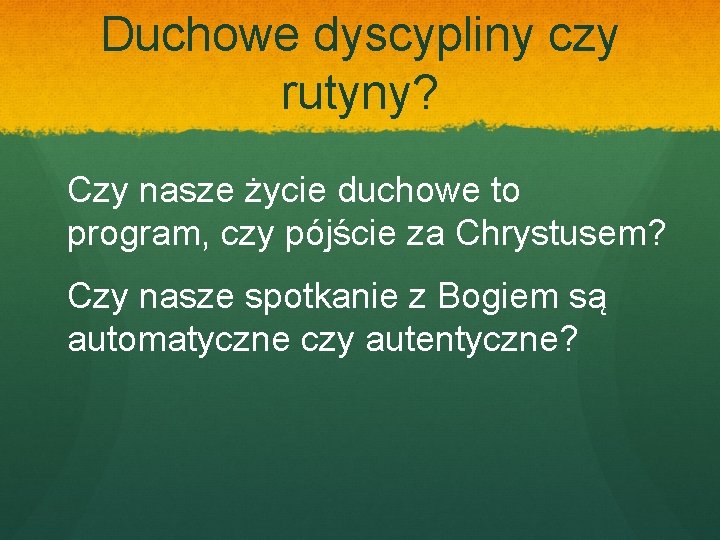 Duchowe dyscypliny czy rutyny?

Czy nasze życie duchowe to program, czy pójście za Chrystusem?

Czy nasze spotkanie z Bogiem są automatyczne czy autentyczne?